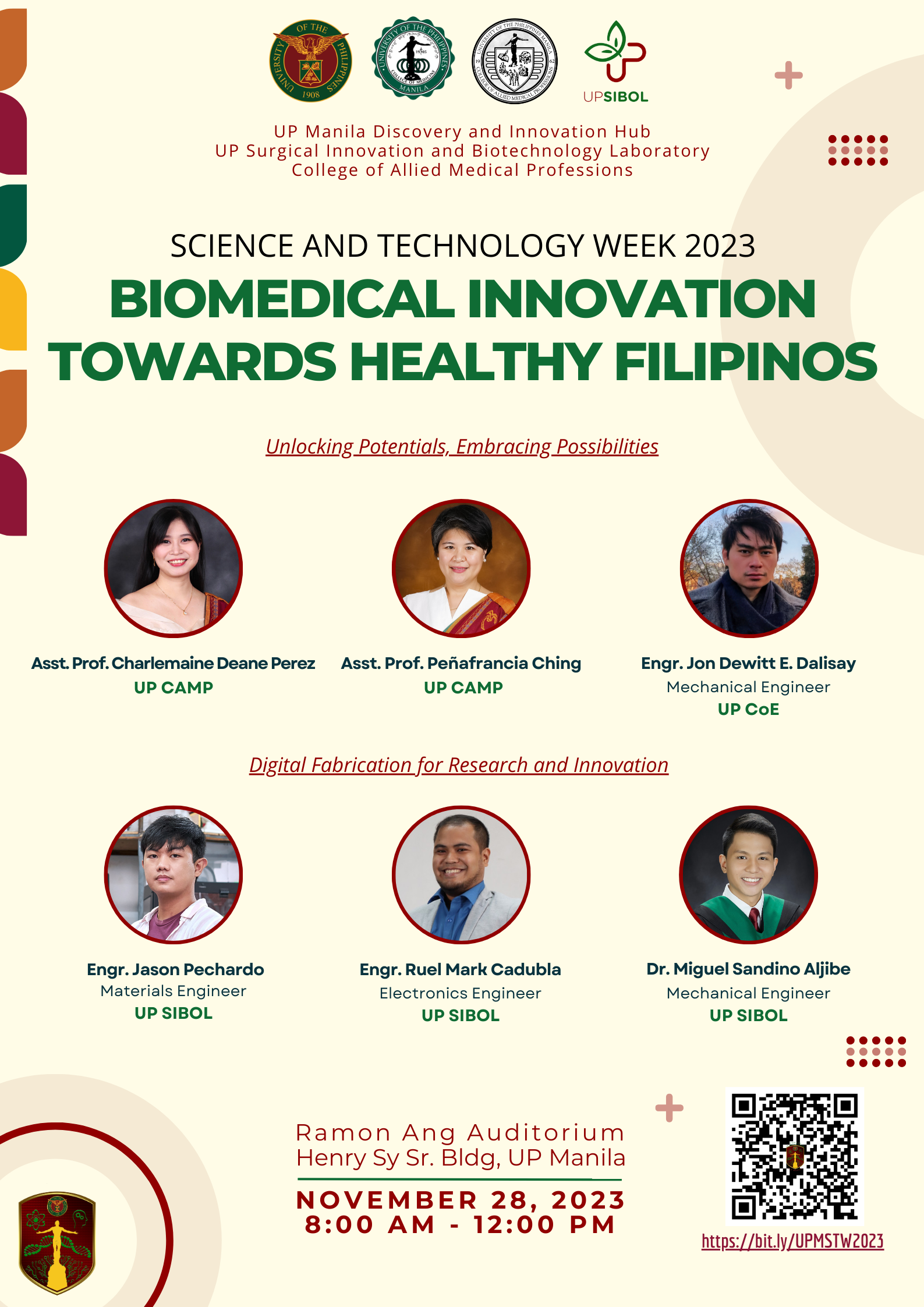 UNIVERSITY OF THE PHILIPPINES 1908

UNIVERSITY OF THE PHILIPPINES COLLEGE OF MEDICINE MANILA

UNIVERSITY OF THE PHILIPPINES MANILA COLLEGE OF ALLIED MEDICAL PROFESSIONS

UPSIBOL

UP Manila Discovery and Innovation Hub
UP Surgical Innovation and Biotechnology Laboratory
College of Allied Medical Professions

SCIENCE AND TECHNOLOGY WEEK 2023
BIOMEDICAL INNOVATION TOWARDS HEALTHY FILIPINOS

Unlocking Potentials, Embracing Possibilities

Asst. Prof. Charlemaine Deane Perez
UP CAMP

Asst. Prof. Peñafrancia Ching
UP CAMP

Engr. Jon Dewitt E. Dalisay
Mechanical Engineer
UP CoE

Digital Fabrication for Research and Innovation

Engr. Jason Pechardo
Materials Engineer
UP SIBOL

Engr. Ruel Mark Cadubla
Electronics Engineer
UP SIBOL

Dr. Miguel Sandino Aljibe
Mechanical Engineer
UP SIBOL

Ramon Ang Auditorium
Henry Sy Sr. Bldg, UP Manila

NOVEMBER 28, 2023
8:00 AM - 12:00 PM

https://bit.ly/UPMSTW2023